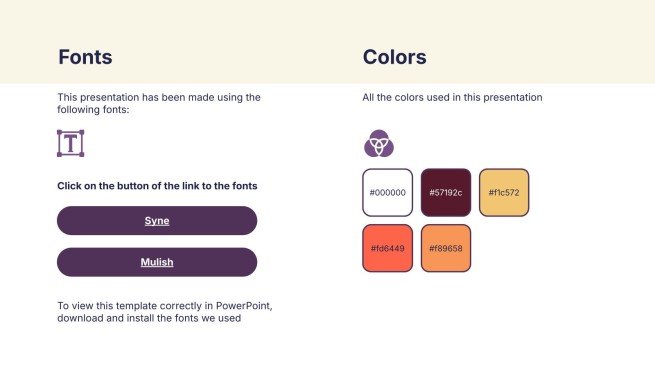 Fonts

This presentation has been made using the following fonts:

Click on the button of the link to the fonts

Syne

Mulish

To view this template correctly in PowerPoint, download and install the fonts we used

Colors

All the colors used in this presentation

#000000

#57192c

#f1c572

#fd6449

#f89658